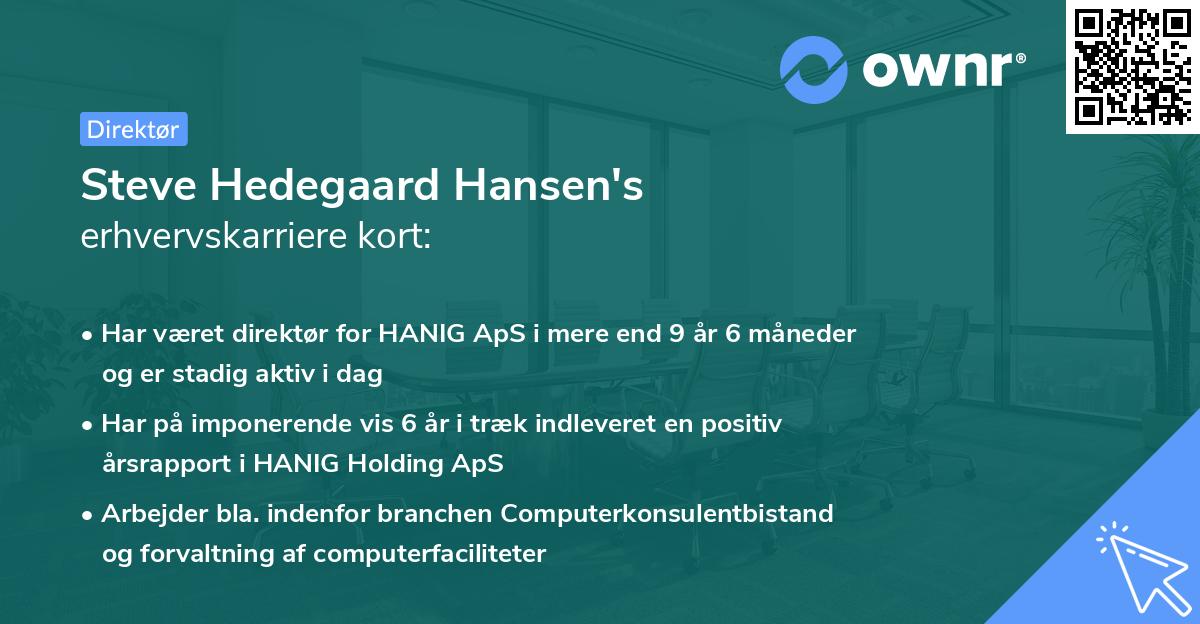 ownr®

Direktør

Steve Hedegaard Hansen's
erhvervskarriere kort:

• Har været direktør for HANIG ApS i mere end 9 år 6 måneder og er stadig aktiv i dag
• Har på imponerende vis 6 år i træk indleveret en positiv årsrapport i HANIG Holding ApS
• Arbejder bla. indenfor branchen Computerkonsulentbistand og forvaltning af computerfaciliteter